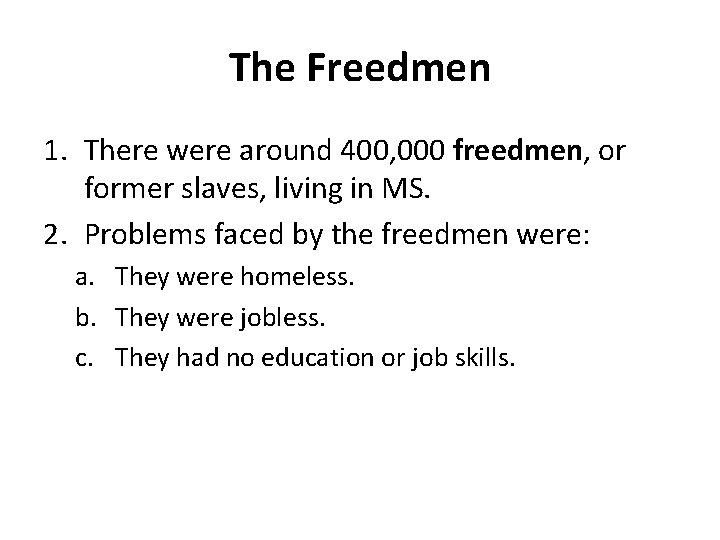 The Freedmen

1. There were around 400,000 freedmen, or former slaves, living in MS.
2. Problems faced by the freedmen were:
a. They were homeless.
b. They were jobless.
c. They had no education or job skills.